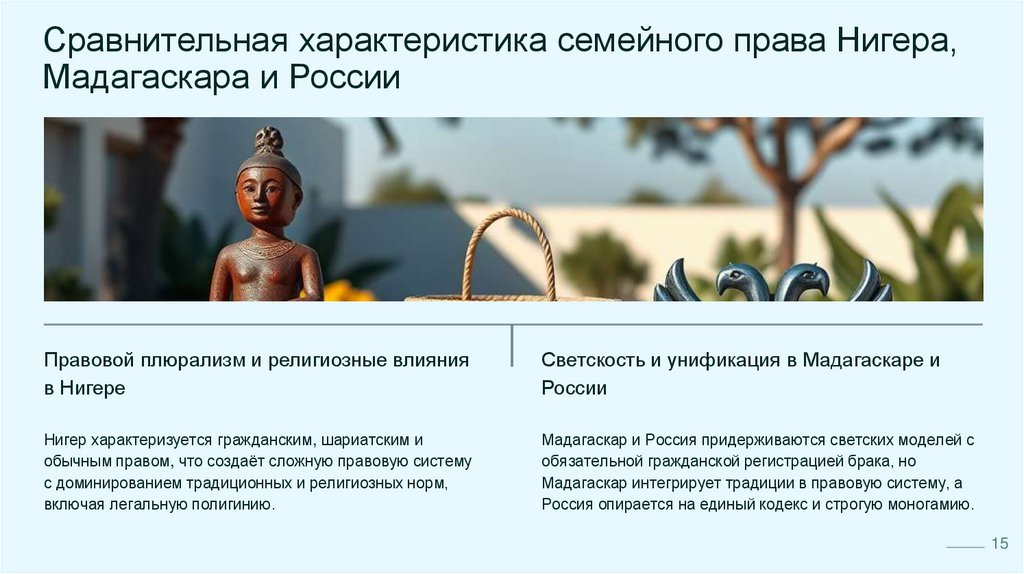 Сравнительная характеристика семейного права Нигера, Мадагаскара и России

Правовой плюрализм и религиозные влияния в Нигере

Нигер характеризуется гражданским, шариатским и обычным правом, что создаёт сложную правовую систему с доминированием традиционных и религиозных норм, включая легальную полигинию.

Светскость и унификация в Мадагаскаре и России

Мадагаскар и Россия придерживаются светских моделей с обязательной гражданской регистрацией брака, но Мадагаскар интегрирует традиции в правовую систему, а Россия опирается на единый кодекс и строгую моногамию.

15